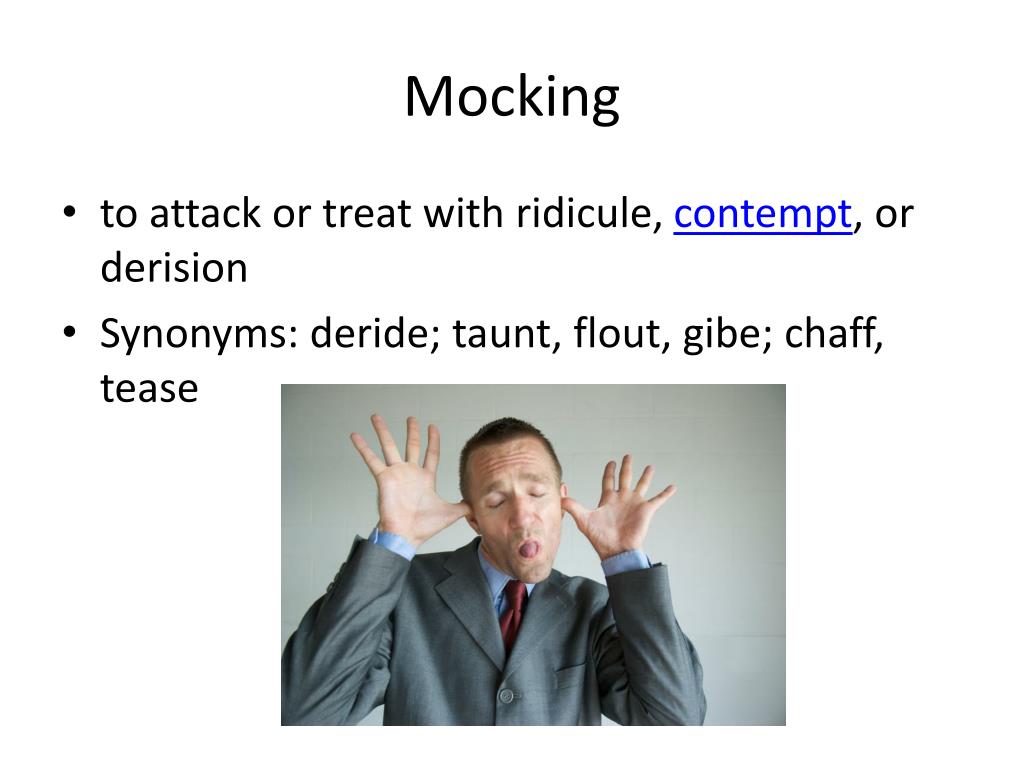 Mocking

• to attack or treat with ridicule, contempt, or derision
• Synonyms: deride; taunt, flout, gibe; chaff, tease